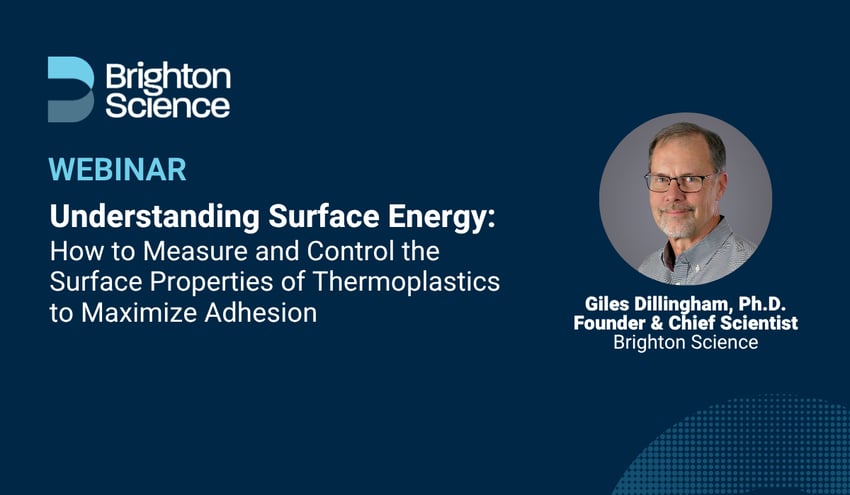 Brighton Science

WEBINAR

Understanding Surface Energy:
How to Measure and Control the Surface Properties of Thermoplastics to Maximize Adhesion

Giles Dillingham, Ph.D.
Founder & Chief Scientist
Brighton Science